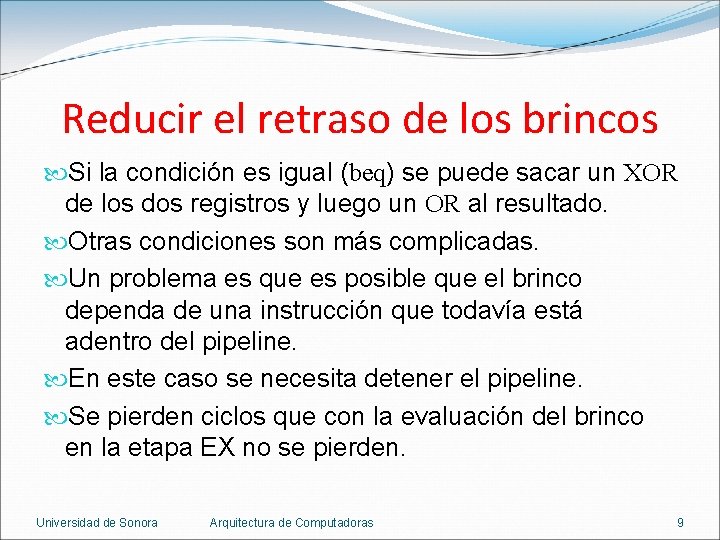 Reducir el retraso de los brincos

Si la condición es igual (beq) se puede sacar un XOR de los dos registros y luego un OR al resultado.

Otras condiciones son más complicadas.

Un problema es que es posible que el brinco dependa de una instrucción que todavía está adentro del pipeline.

En este caso se necesita detener el pipeline.

Se pierden ciclos que con la evaluación del brinco en la etapa EX no se pierden.

Universidad de Sonora Arquitectura de Computadoras 9